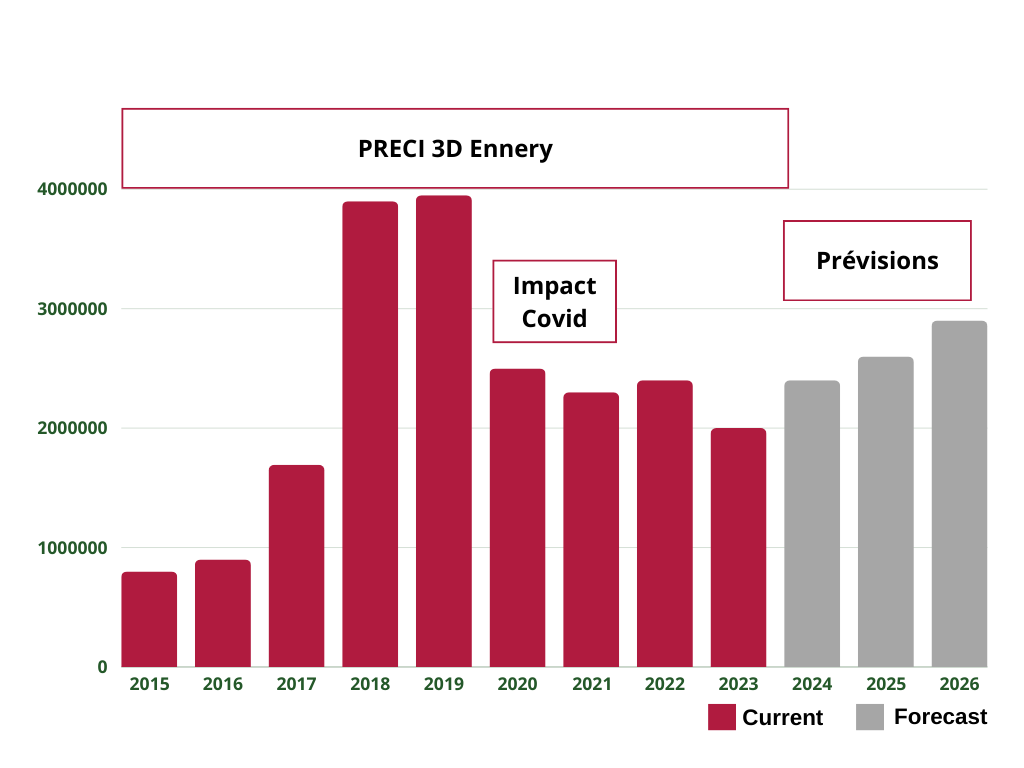 PRECI 3D Ennery

Impact Covid

Prévisions

4000000
3000000
2000000
1000000
0

2015 2016 2017 2018 2019 2020 2021 2022 2023 2024 2025 2026

Current
Forecast